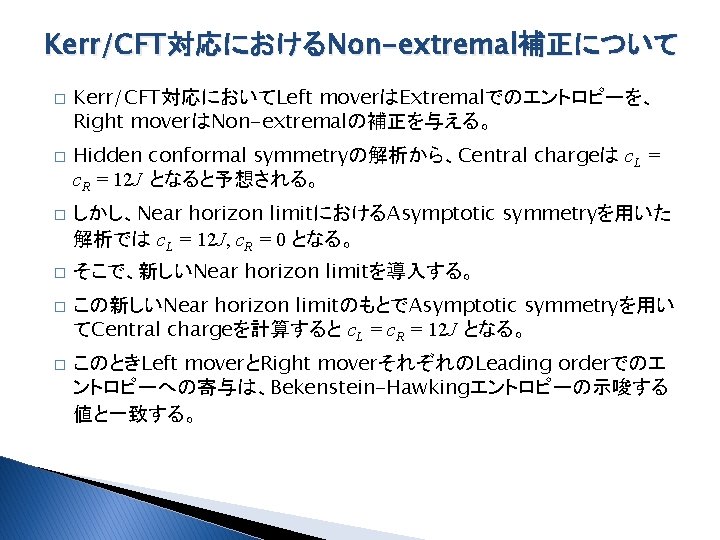 Kerr/CFT対応におけるNon-extremal補正について

□ Kerr/CFT対応においてLeft moverはExtremalでのエントロピーを、Right moverはNon-extremalの補正を与える。

□ Hidden conformal symmetryの解析から、Central chargeは $c_L = c_R = 12J$ となると予想される。

□ しかし、Near horizon limitにおけるAsymptotic symmetryを用いた解析では $c_L = 12J, c_R = 0$ となる。

□ そこで、新しいNear horizon limitを導入する。

□ この新しいNear horizon limitのもとでAsymptotic symmetryを用いてCentral chargeを計算すると $c_L = c_R = 12J$ となる。

□ このときLeft moverとRight moverそれぞれのLeading orderでのエントロピーへの寄与は、Bekenstein-Hawkingエントロピーの示唆する値と一致する。